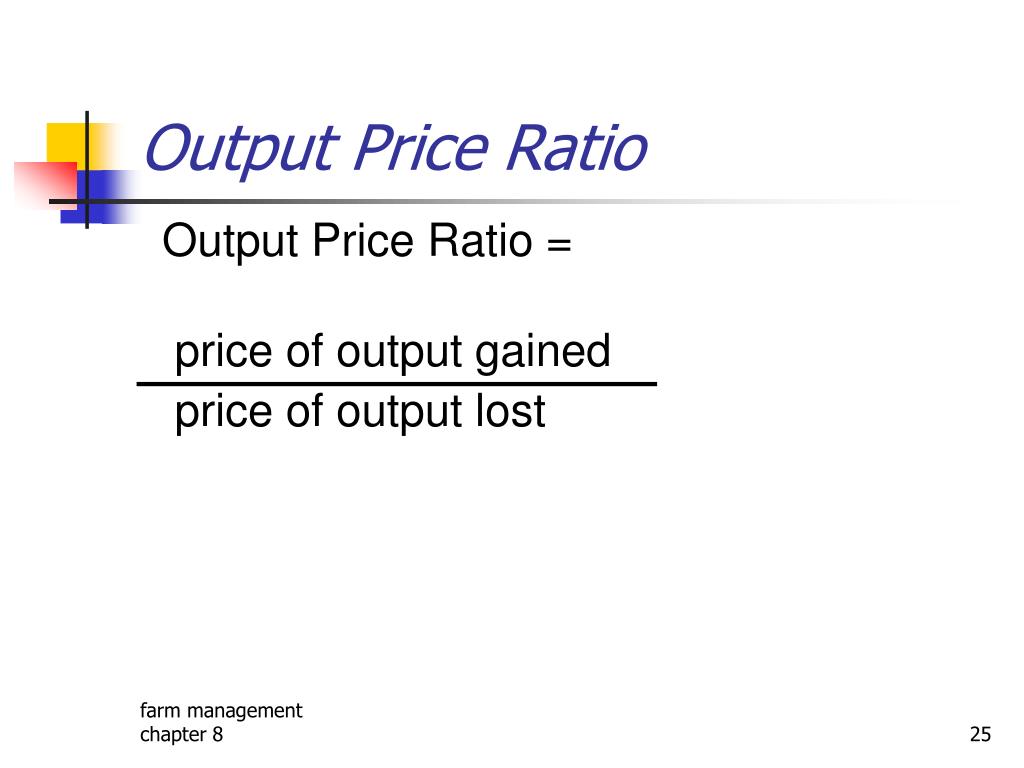 Output Price Ratio

Output Price Ratio =

$\frac{\text{price of output gained}}{\text{price of output lost}}$

farm management
chapter 8

25